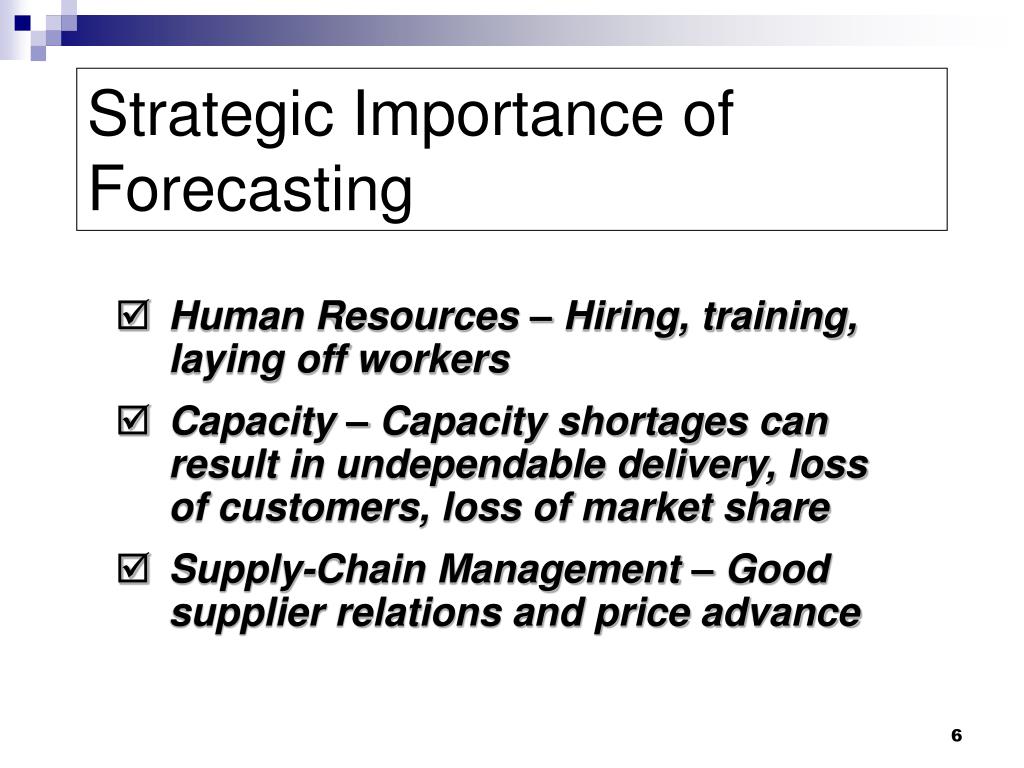 Strategic Importance of Forecasting

☑ Human Resources – Hiring, training, laying off workers

☑ Capacity – Capacity shortages can result in undependable delivery, loss of customers, loss of market share

☑ Supply-Chain Management – Good supplier relations and price advance

6